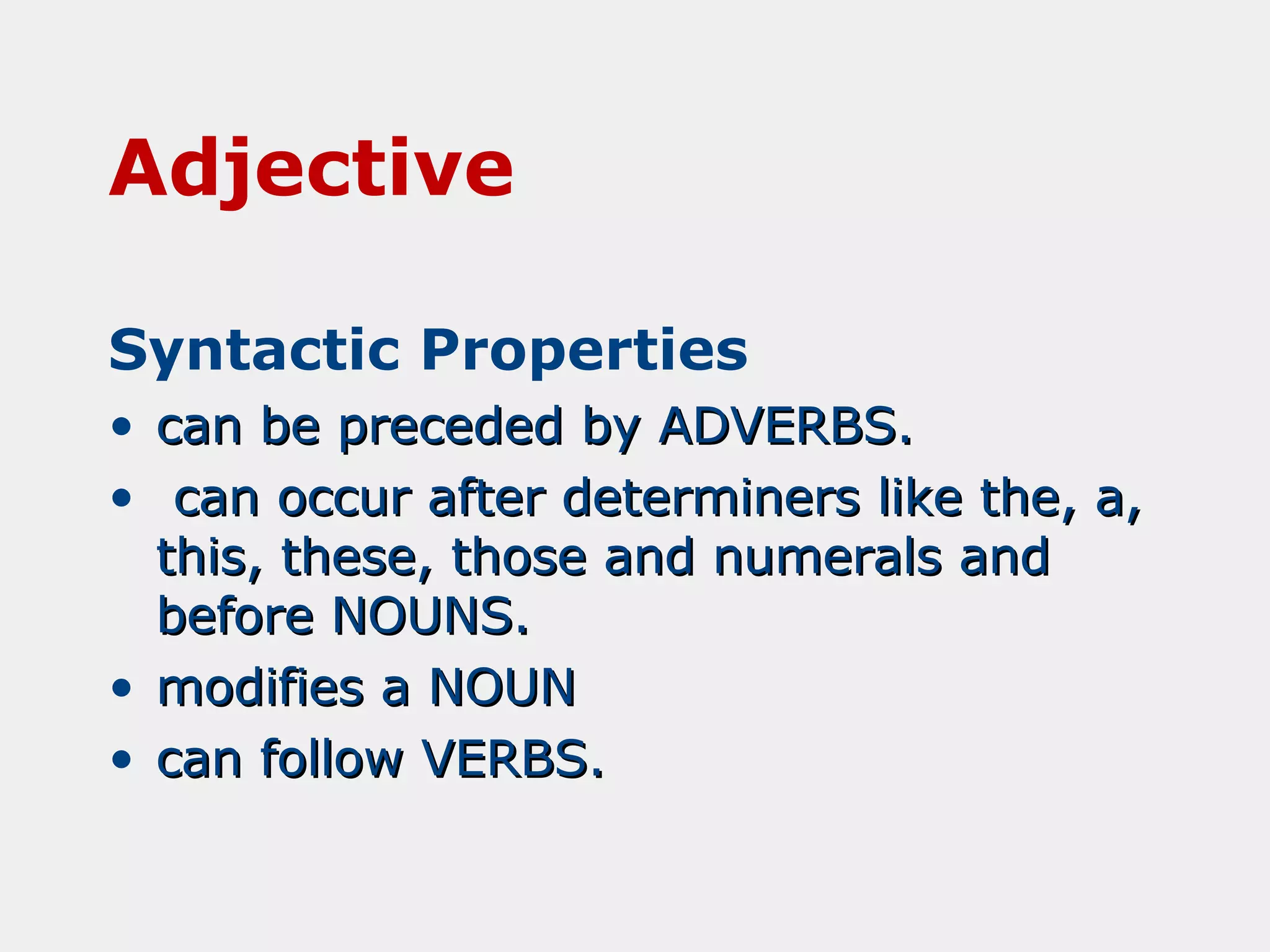 Adjective

Syntactic Properties

• can be preceded by ADVERBS.
• can occur after determiners like the, a, this, these, those and numerals and before NOUNS.
• modifies a NOUN
• can follow VERBS.